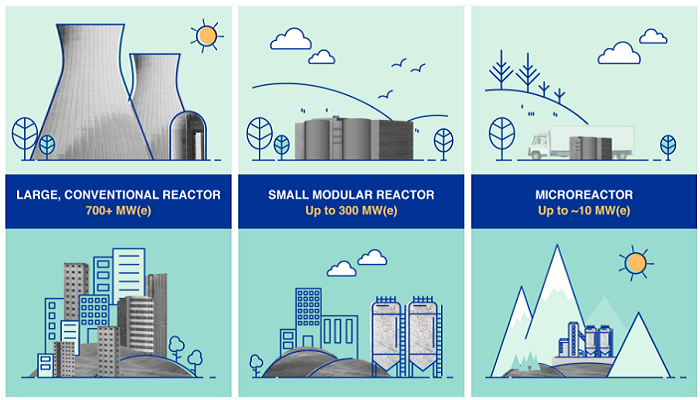 LARGE, CONVENTIONAL REACTOR
700+ MW(e)

SMALL MODULAR REACTOR
Up to 300 MW(e)

MICROREACTOR
Up to ~10 MW(e)